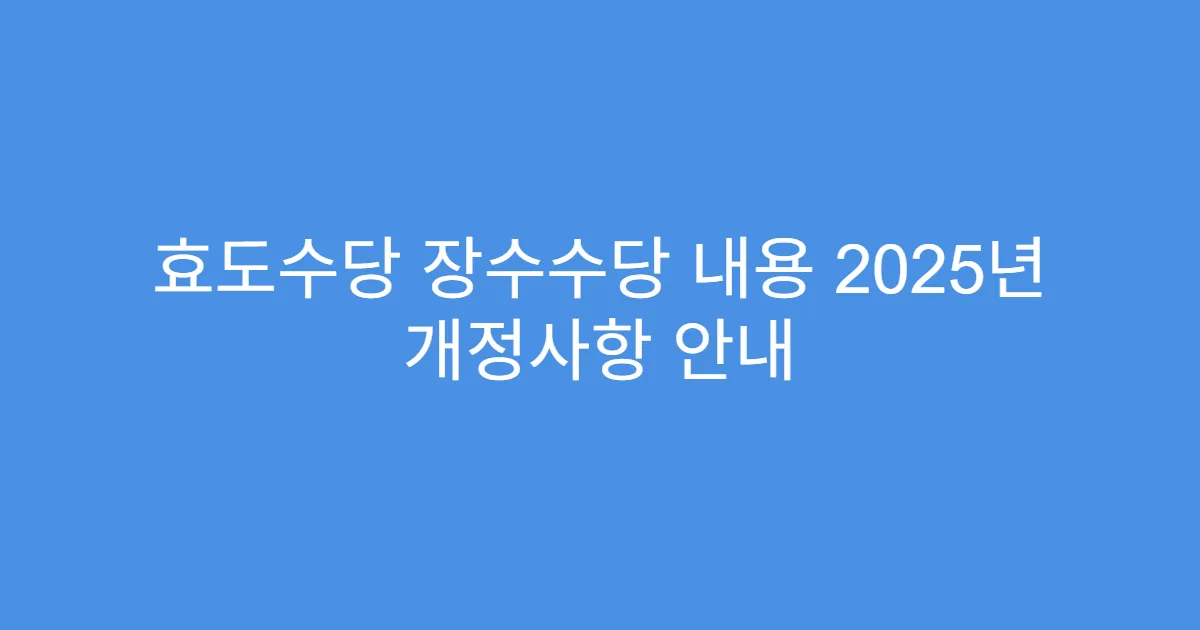 효도수당 장수수당 내용 2025년 개정사항 안내